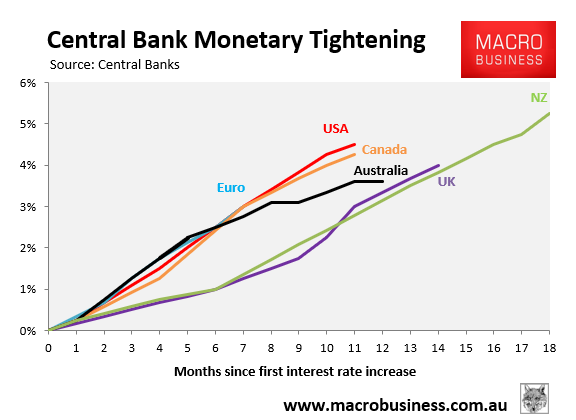 Central Bank Monetary Tightening
Source: Central Banks

MACRO BUSINESS

6%
5%
4%
3%
2%
1%
0%

NZ
USA
Canada
Australia
Euro
UK

0 1 2 3 4 5 6 7 8 9 10 11 12 13 14 15 16 17 18

Months since first interest rate increase

www.macrobusiness.com.au